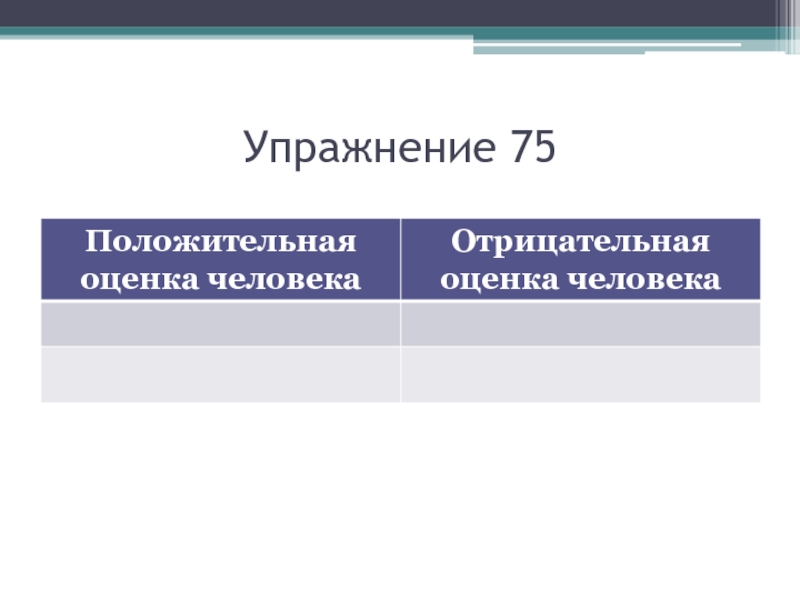 Упражнение 75

| Положительная оценка человека | Отрицательная оценка человека |
|---|---|
| | |
| | |